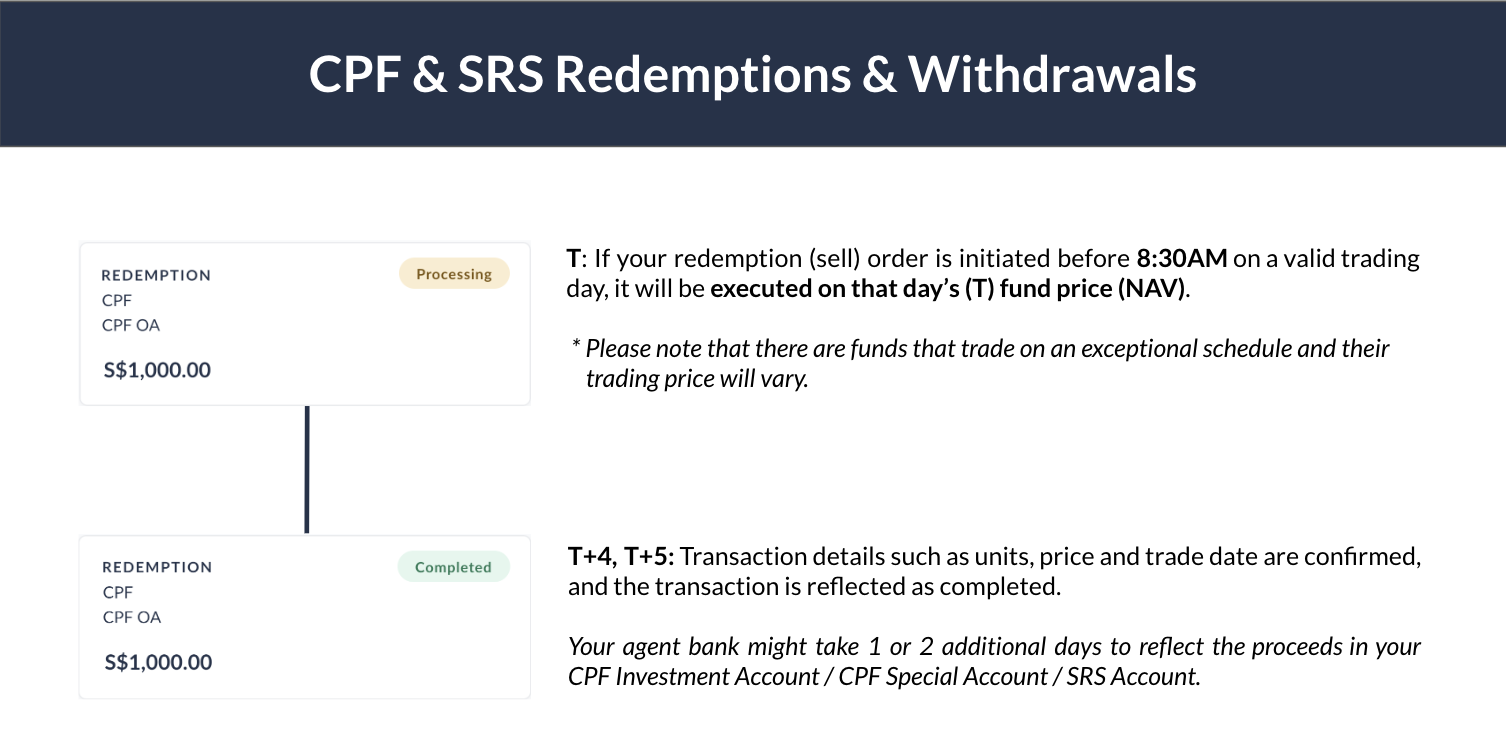 CPF & SRS Redemptions & Withdrawals

REDEMPTION
Processing
CPF
CPF OA
S$1,000.00

T: If your redemption (sell) order is initiated before 8:30AM on a valid trading day, it will be executed on that day's (T) fund price (NAV).

* Please note that there are funds that trade on an exceptional schedule and their trading price will vary.

REDEMPTION
Completed
CPF
CPF OA
S$1,000.00

T+4, T+5: Transaction details such as units, price and trade date are confirmed, and the transaction is reflected as completed.

Your agent bank might take 1 or 2 additional days to reflect the proceeds in your CPF Investment Account / CPF Special Account / SRS Account.